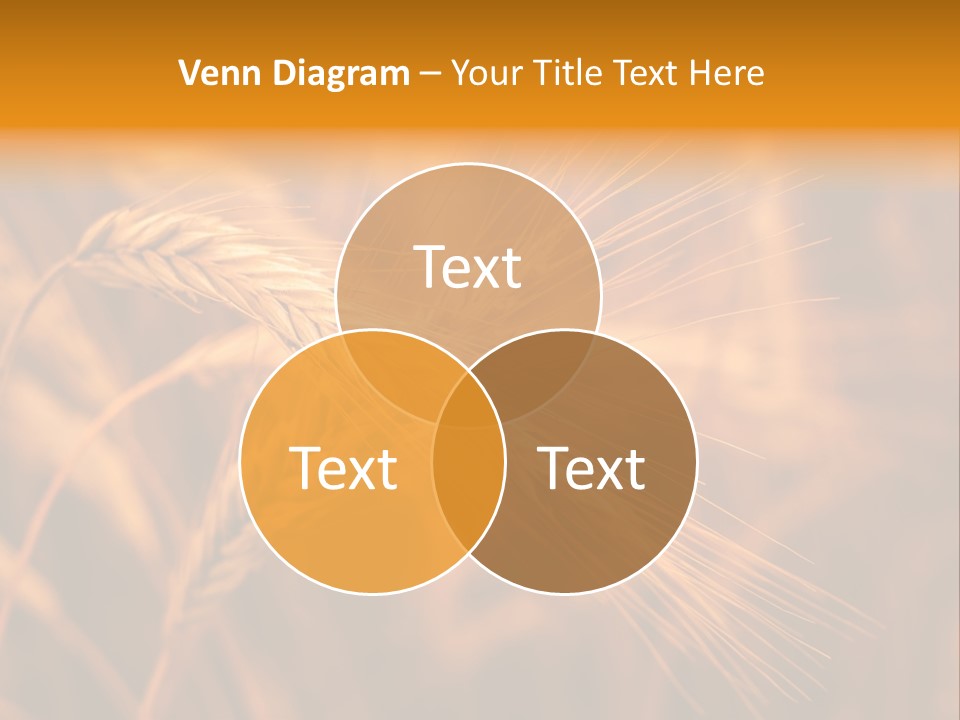 Venn Diagram – Your Title Text Here

Text

Text

Text